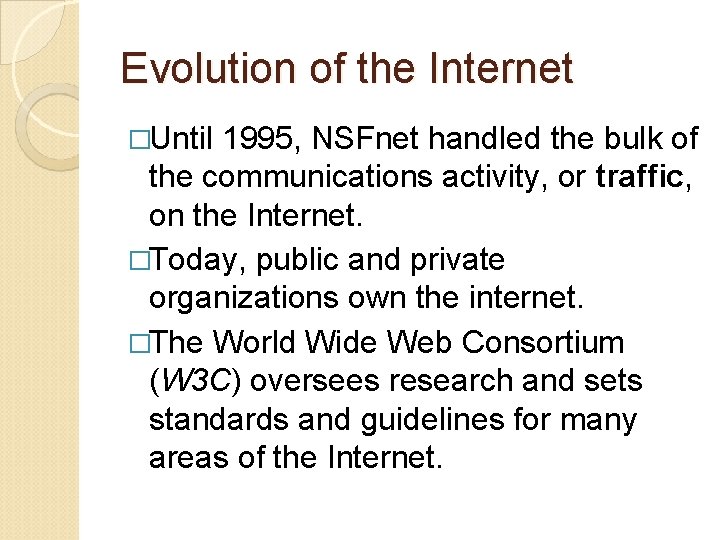 Evolution of the Internet

□Until 1995, NSFnet handled the bulk of the communications activity, or traffic, on the Internet.

□Today, public and private organizations own the internet.

□The World Wide Web Consortium (W3C) oversees research and sets standards and guidelines for many areas of the Internet.